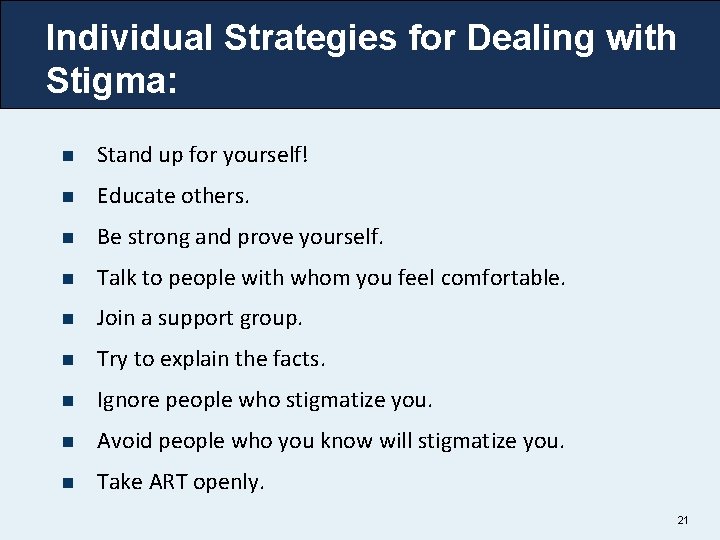 Individual Strategies for Dealing with Stigma:

- Stand up for yourself!
- Educate others.
- Be strong and prove yourself.
- Talk to people with whom you feel comfortable.
- Join a support group.
- Try to explain the facts.
- Ignore people who stigmatize you.
- Avoid people who you know will stigmatize you.
- Take ART openly.

21